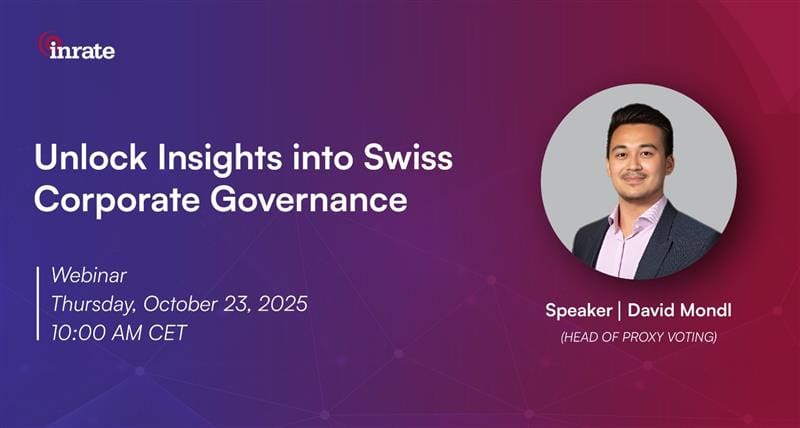 inrate

Unlock Insights into Swiss Corporate Governance

Webinar
Thursday, October 23, 2025
10:00 AM CET

Speaker | David Mondl
(HEAD OF PROXY VOTING)